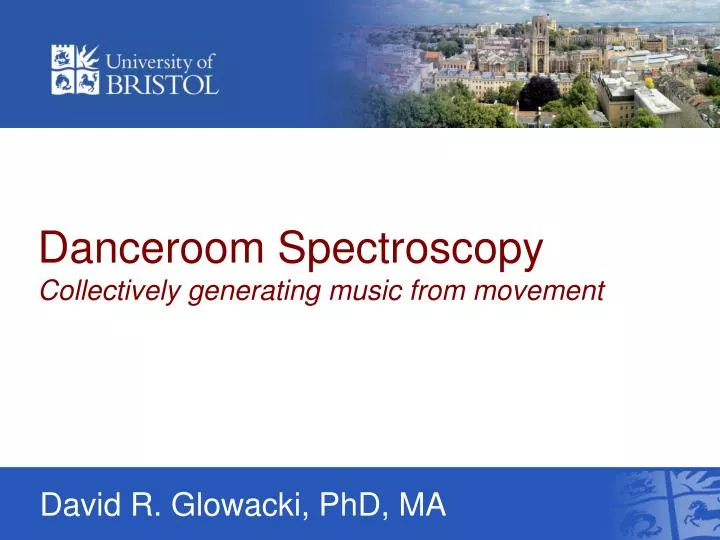 University of
BRISTOL

Danceroom Spectroscopy
Collectively generating music from movement

David R. Glowacki, PhD, MA